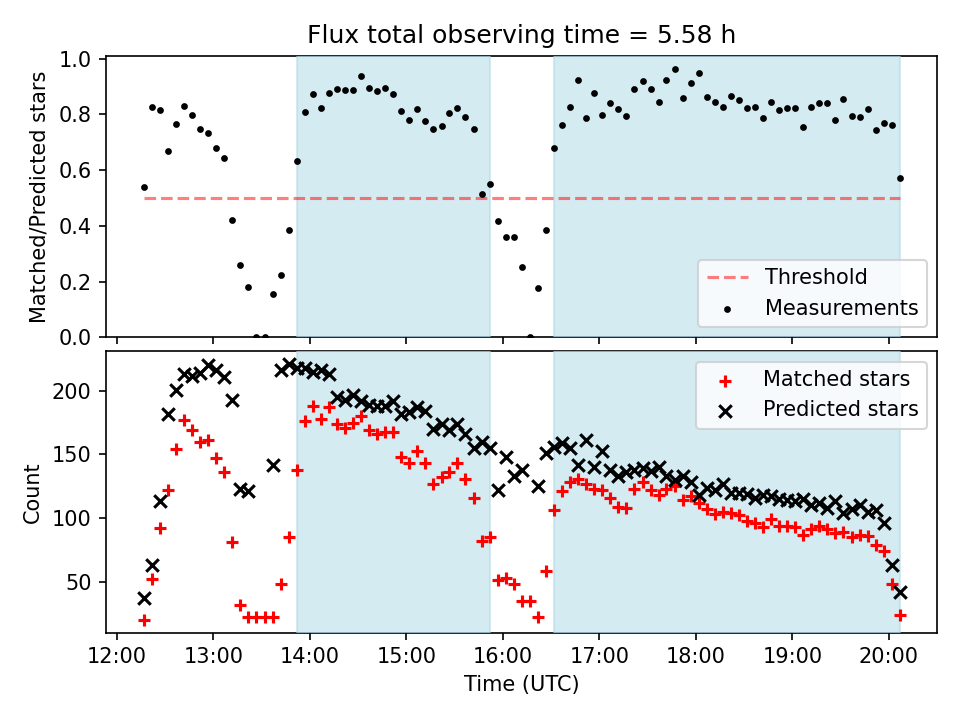 Flux total observing time = 5.58 h

Matched/Predicted stars

1.0
0.8
0.6
0.4
0.2
0.0

Threshold
Measurements

Count

200
150
100
50

Matched stars
Predicted stars

12:00 13:00 14:00 15:00 16:00 17:00 18:00 19:00 20:00

Time (UTC)